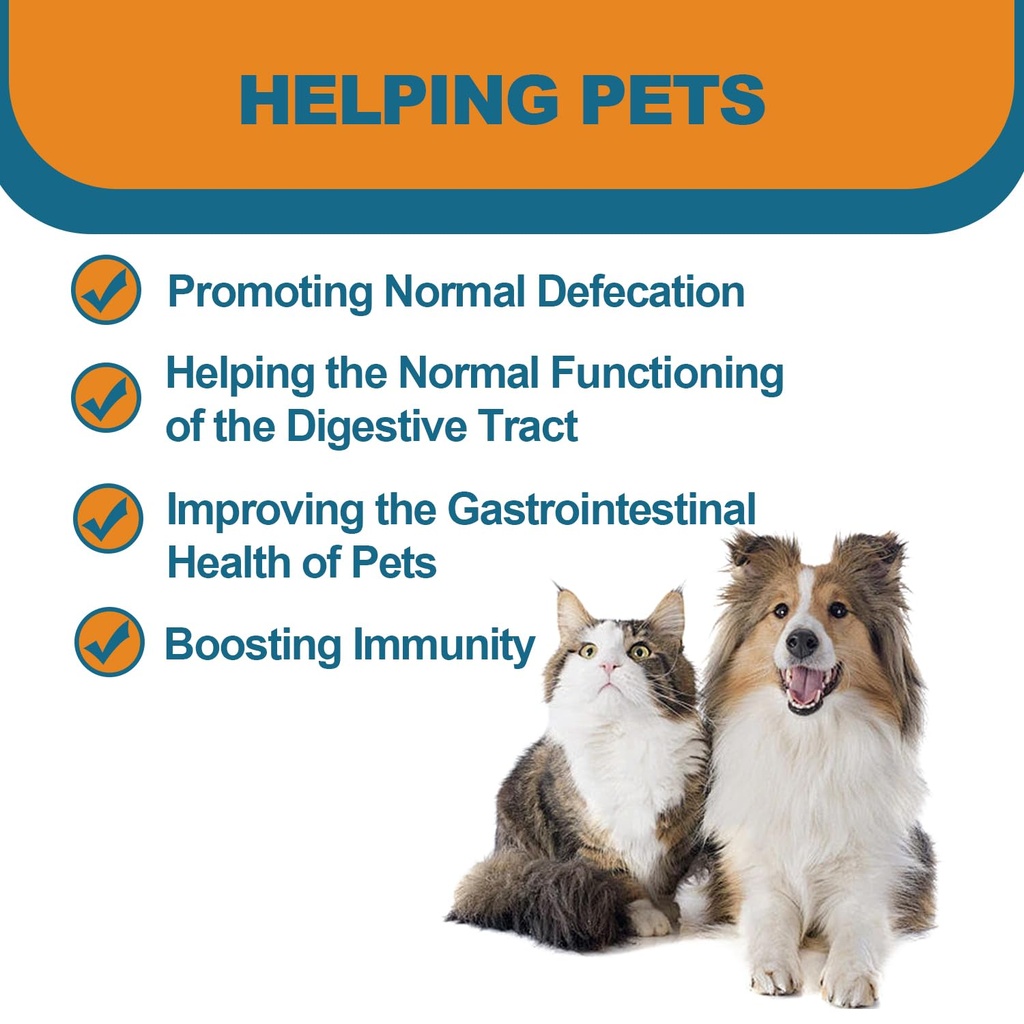 HELPING PETS

Promoting Normal Defecation

Helping the Normal Functioning of the Digestive Tract

Improving the Gastrointestinal Health of Pets

Boosting Immunity